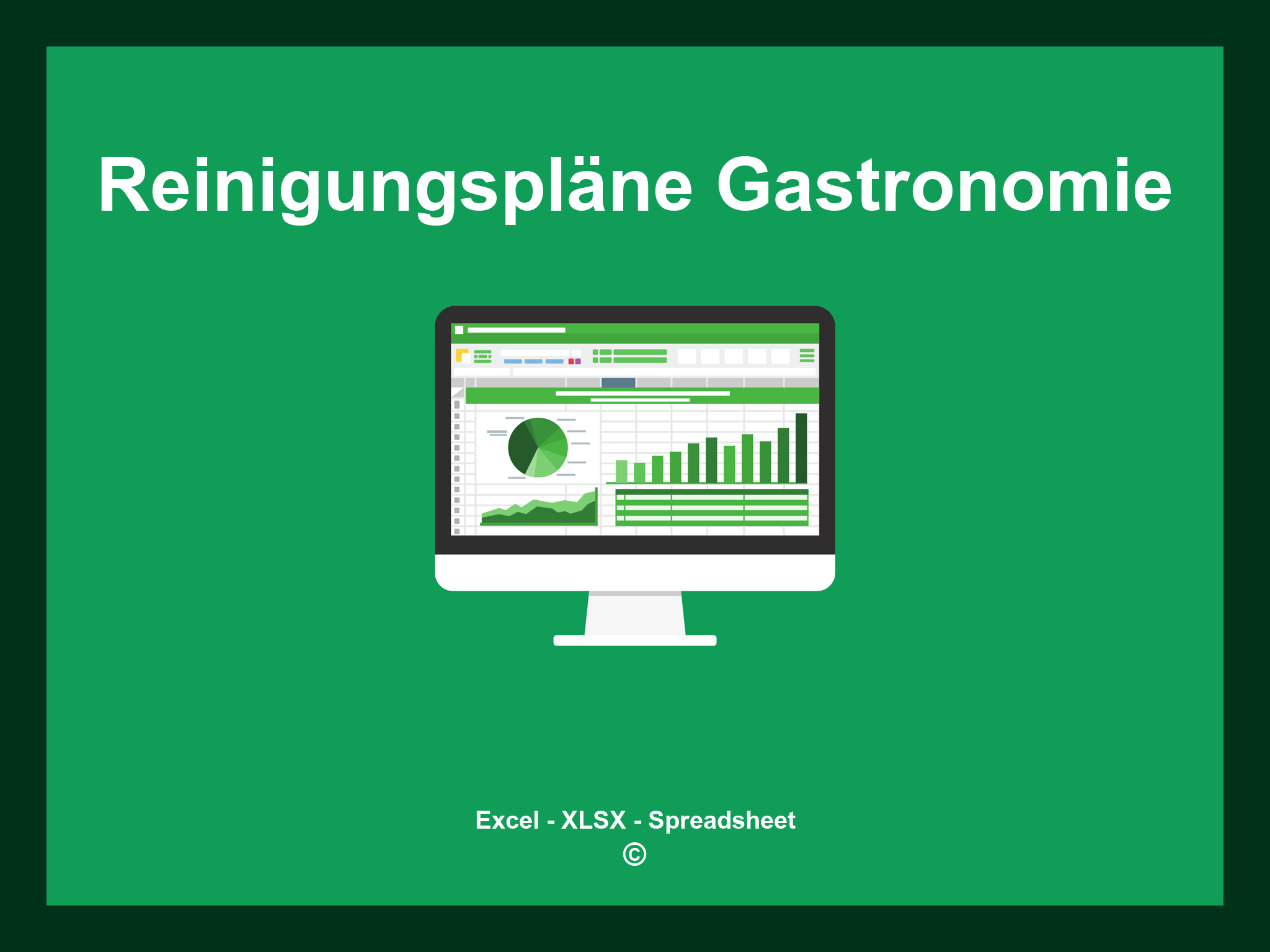 Reinigungspläne Gastronomie

Excel - XLSX - Spreadsheet
©